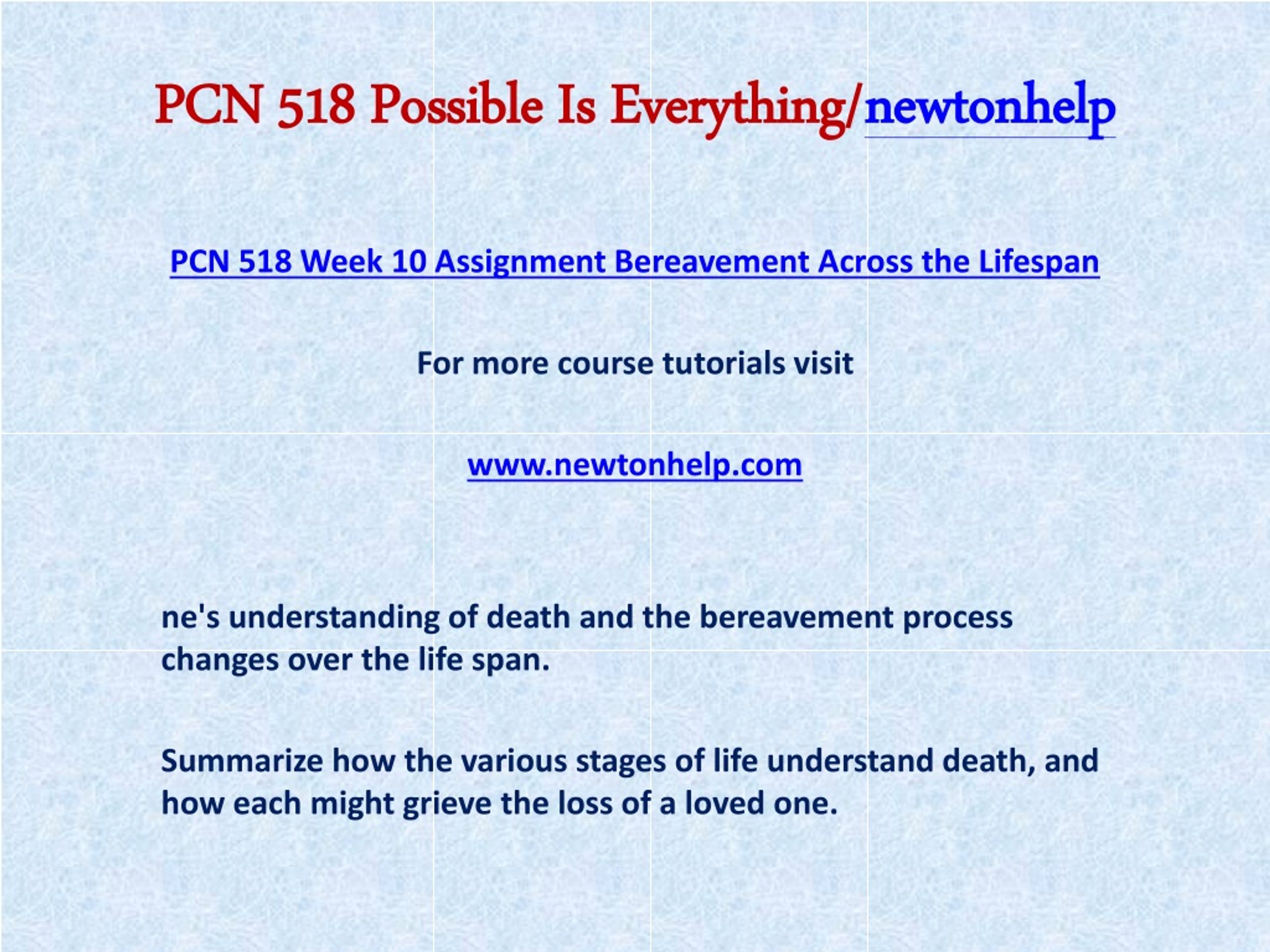 PCN 518 Possible Is Everything/newtonhelp

PCN 518 Week 10 Assignment Bereavement Across the Lifespan

For more course tutorials visit

www.newtonhelp.com

ne's understanding of death and the bereavement process changes over the life span.

Summarize how the various stages of life understand death, and how each might grieve the loss of a loved one.